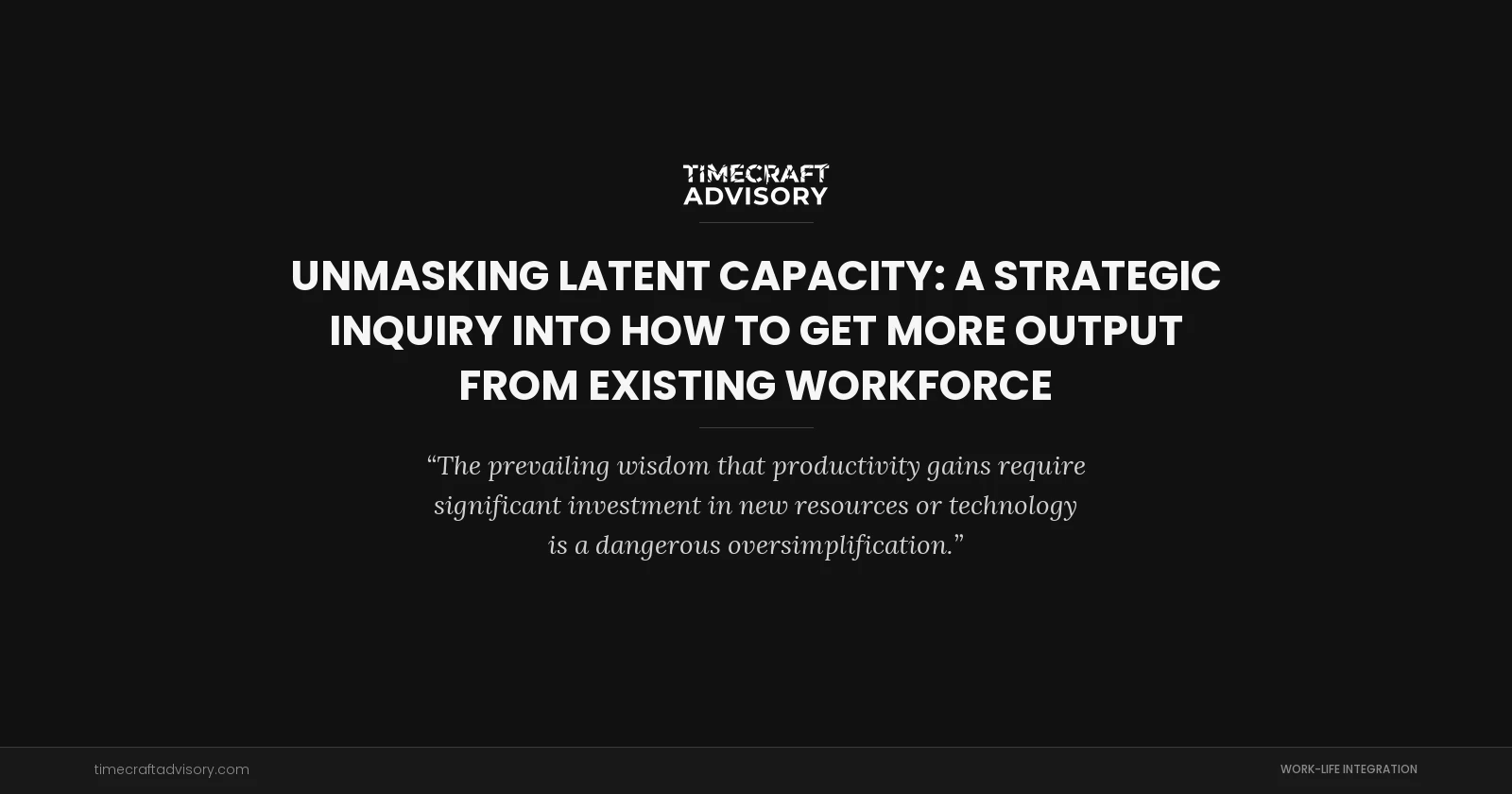 TIMECRAFT
ADVISORY

UNMASKING LATENT CAPACITY: A STRATEGIC INQUIRY INTO HOW TO GET MORE OUTPUT FROM EXISTING WORKFORCE

“The prevailing wisdom that productivity gains require significant investment in new resources or technology is a dangerous oversimplification.”

timecraftadvisory.com

WORK-LIFE INTEGRATION